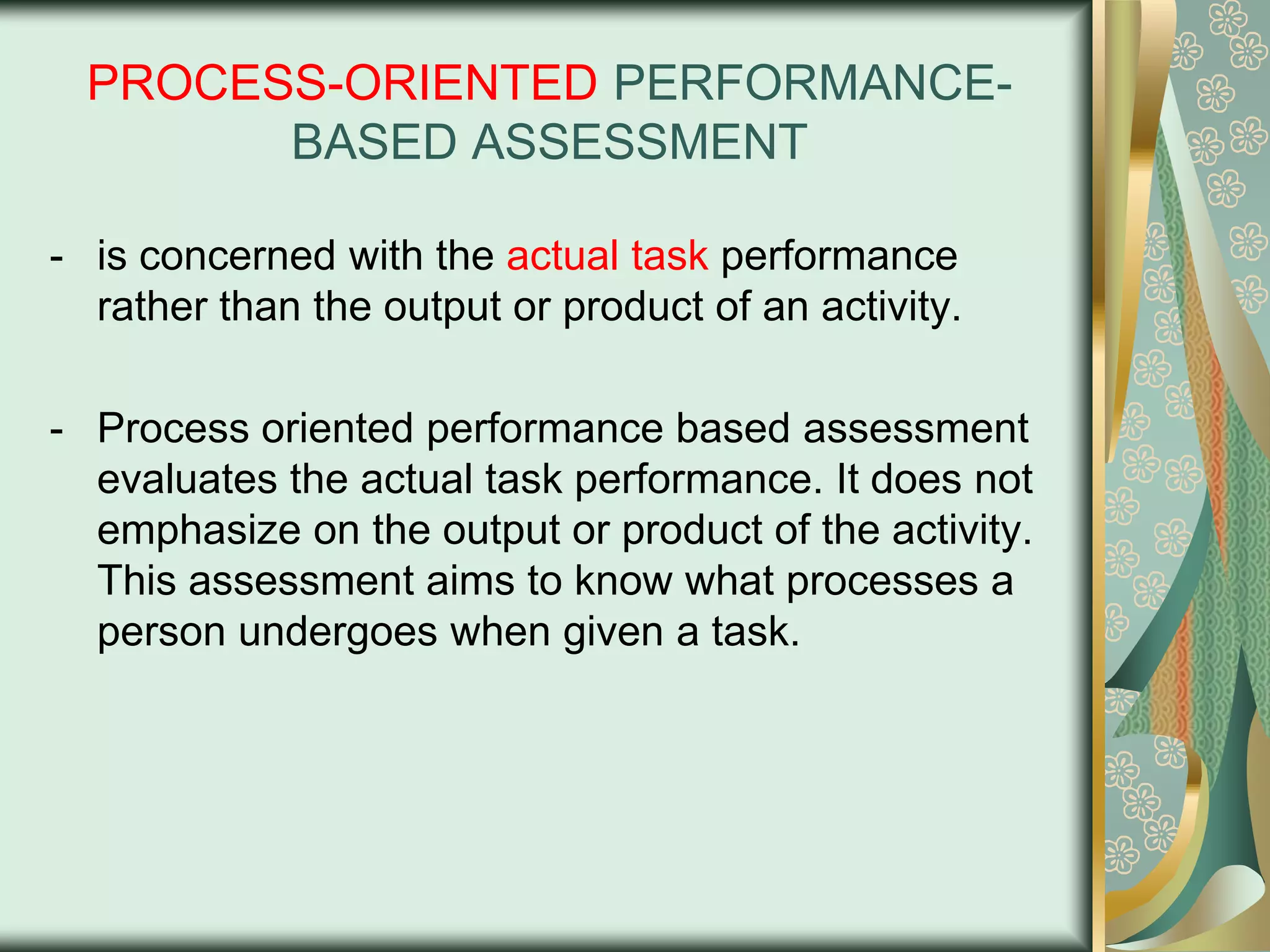 PROCESS-ORIENTED PERFORMANCE-BASED ASSESSMENT

- is concerned with the actual task performance rather than the output or product of an activity.

- Process oriented performance based assessment evaluates the actual task performance. It does not emphasize on the output or product of the activity. This assessment aims to know what processes a person undergoes when given a task.